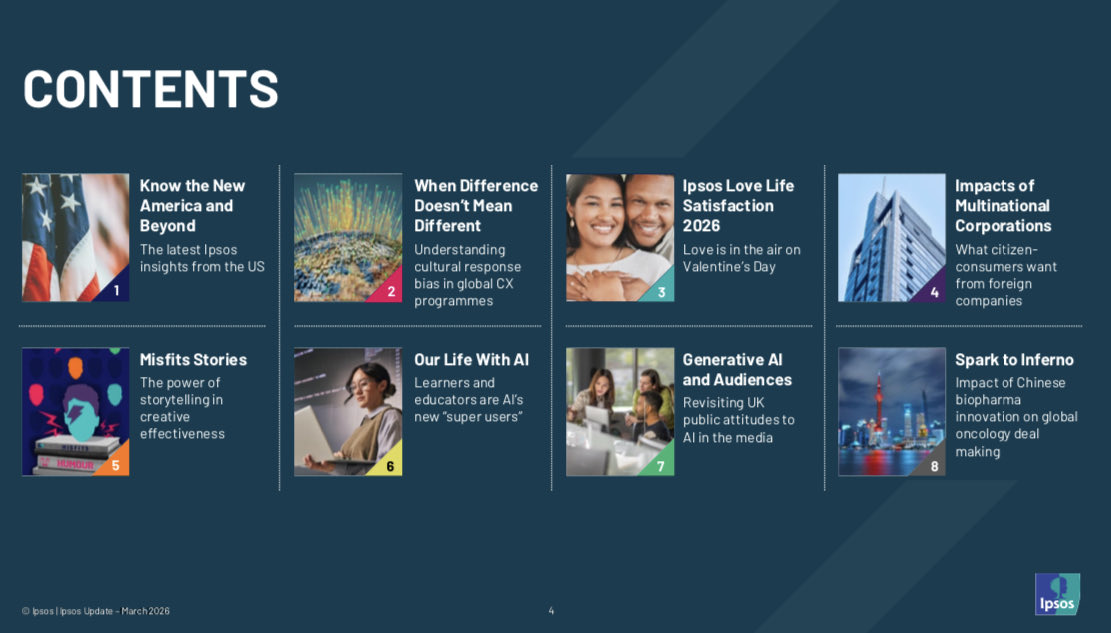 CONTENTS

1
Know the New America and Beyond
The latest Ipsos insights from the US

2
When Difference Doesn't Mean Different
Understanding cultural response bias in global CX programmes

3
Ipsos Love Life Satisfaction 2026
Love is in the air on Valentine's Day

4
Impacts of Multinational Corporations
What citizen-consumers want from foreign companies

HUMOUR
5
Misfits Stories
The power of storytelling in creative effectiveness

6
Our Life With AI
Learners and educators are AI's new "super users"

7
Generative AI and Audiences
Revisiting UK public attitudes to AI in the media

8
Spark to Inferno
Impact of Chinese biopharma innovation on global oncology deal making

© Ipsos | Ipsos Update – March 2026
4
Ipsos